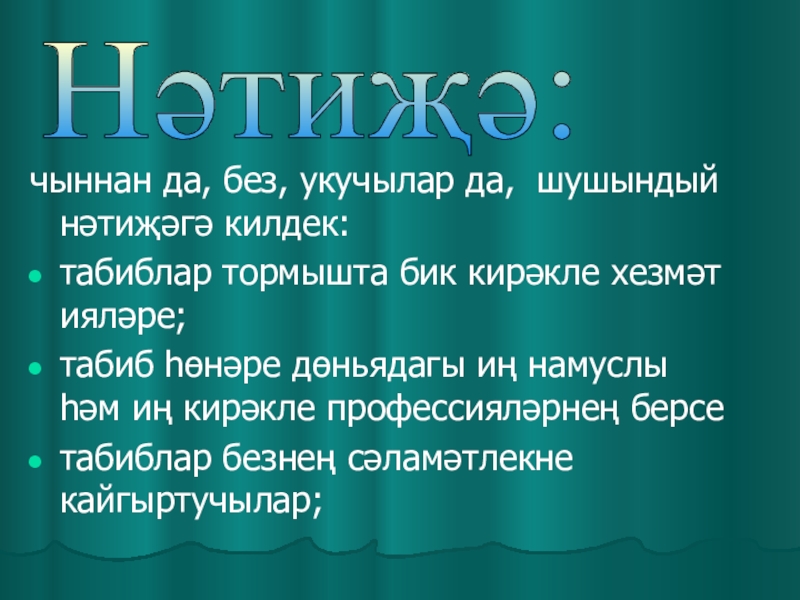 Нәтиҗә:

чыннан да, без, укучылар да, шушындый нәтиҗәгә килдек:

- табиблар тормышта бик кирәкле хезмәт ияләре;
- табиб һөнәре дөньядагы иң намуслы һәм иң кирәкле профессияләрнең берсе
- табиблар безнең сәламәтлекне кайгыртучылар;